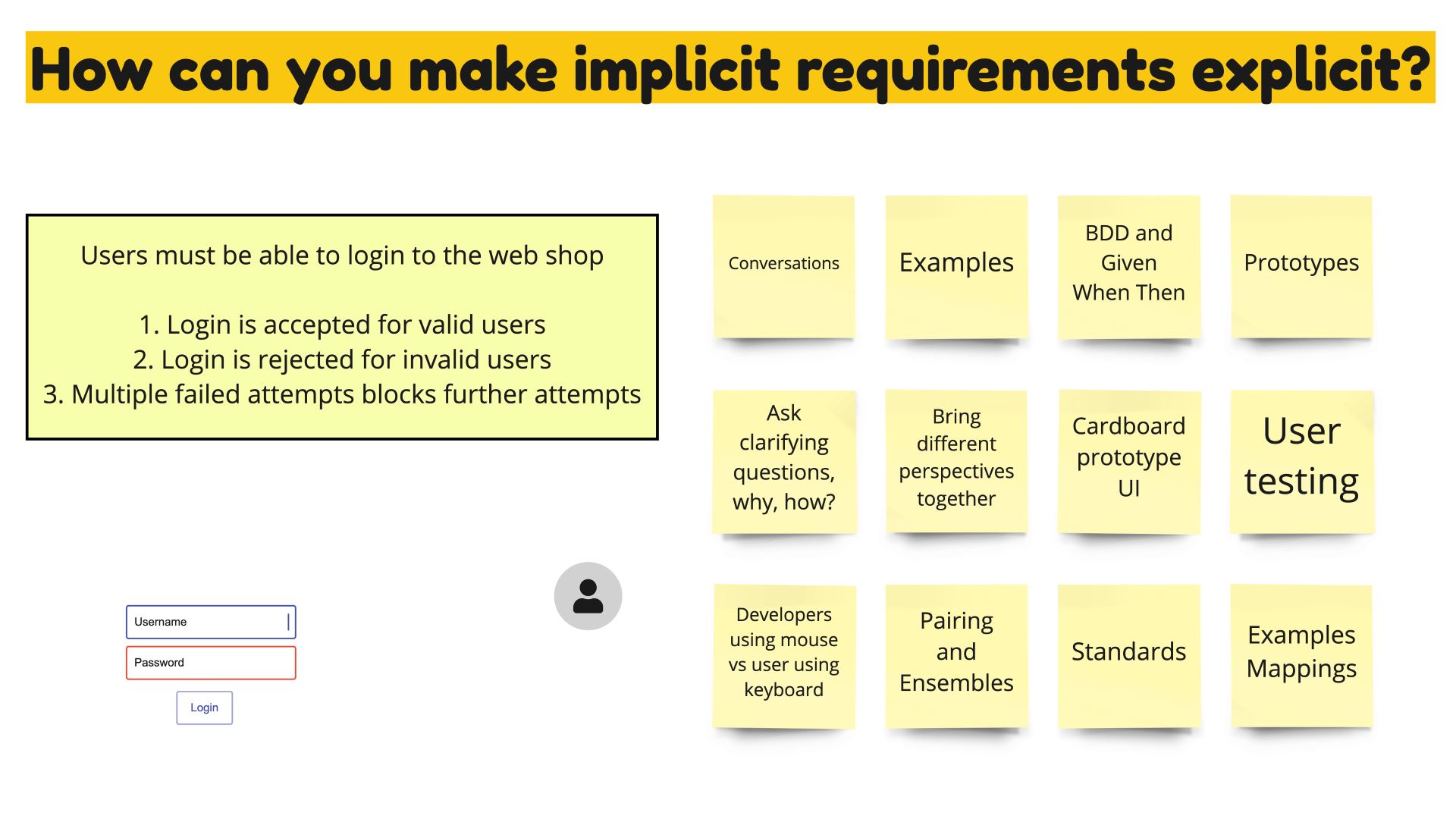 How can you make implicit requirements explicit?

Users must be able to login to the web shop

1. Login is accepted for valid users
2. Login is rejected for invalid users
3. Multiple failed attempts blocks further attempts

Username

Password

Login

Conversations

Examples

BDD and Given When Then

Prototypes

Ask clarifying questions, why, how?

Bring different perspectives together

Cardboard prototype UI

User testing

Developers using mouse vs user using keyboard

Pairing and Ensembles

Standards

Examples Mappings